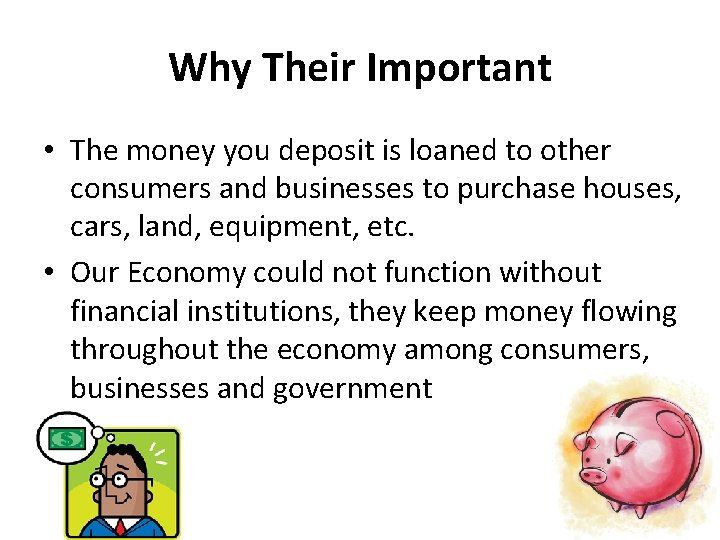 Why Their Important

• The money you deposit is loaned to other consumers and businesses to purchase houses, cars, land, equipment, etc.

• Our Economy could not function without financial institutions, they keep money flowing throughout the economy among consumers, businesses and government

$